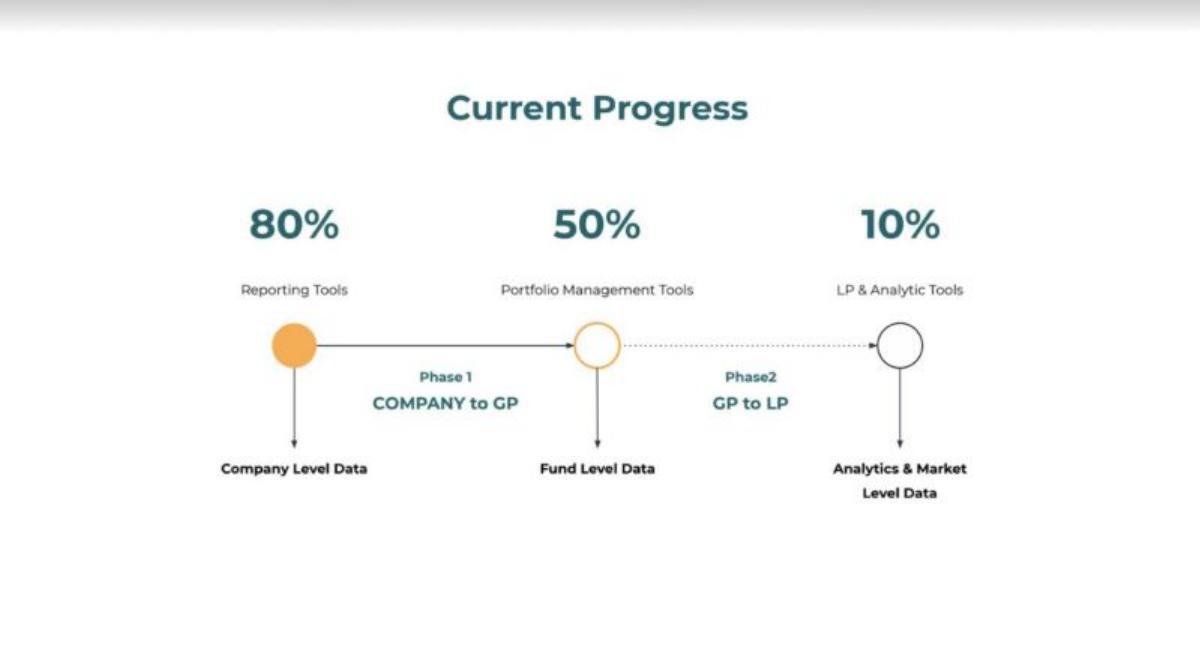 Current Progress

80%

Reporting Tools

50%

Portfolio Management Tools

10%

LP & Analytic Tools

Phase 1
COMPANY to GP

Phase2
GP to LP

Company Level Data

Fund Level Data

Analytics & Market Level Data